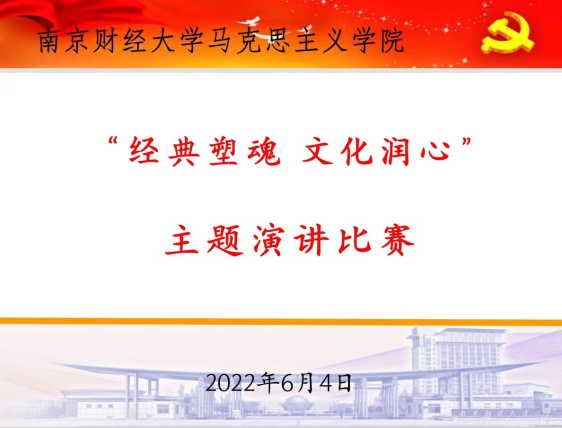 南京财经大学马克思主义学院

“经典塑魂 文化润心”

主题演讲比赛

2022年6月4日